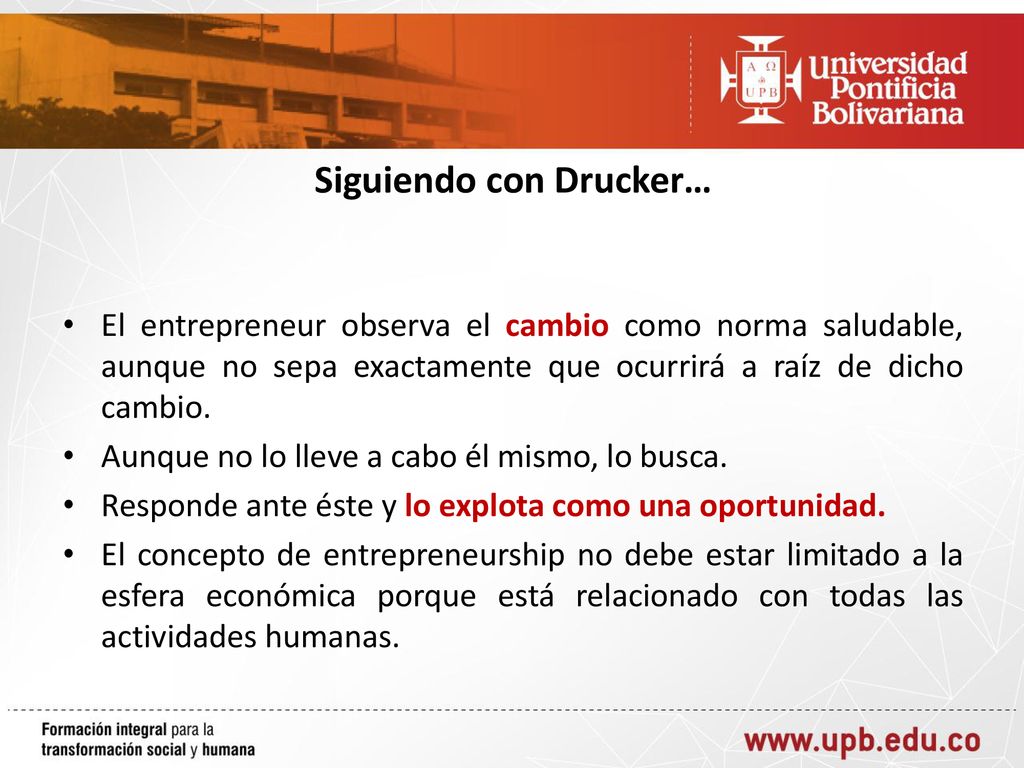 A Ω
UPB
Universidad Pontificia Bolivariana

Siguiendo con Drucker…

• El entrepreneur observa el cambio como norma saludable, aunque no sepa exactamente que ocurrirá a raíz de dicho cambio.
• Aunque no lo lleve a cabo él mismo, lo busca.
• Responde ante éste y lo explota como una oportunidad.
• El concepto de entrepreneurship no debe estar limitado a la esfera económica porque está relacionado con todas las actividades humanas.

Formación integral para la transformación social y humana

www.upb.edu.co